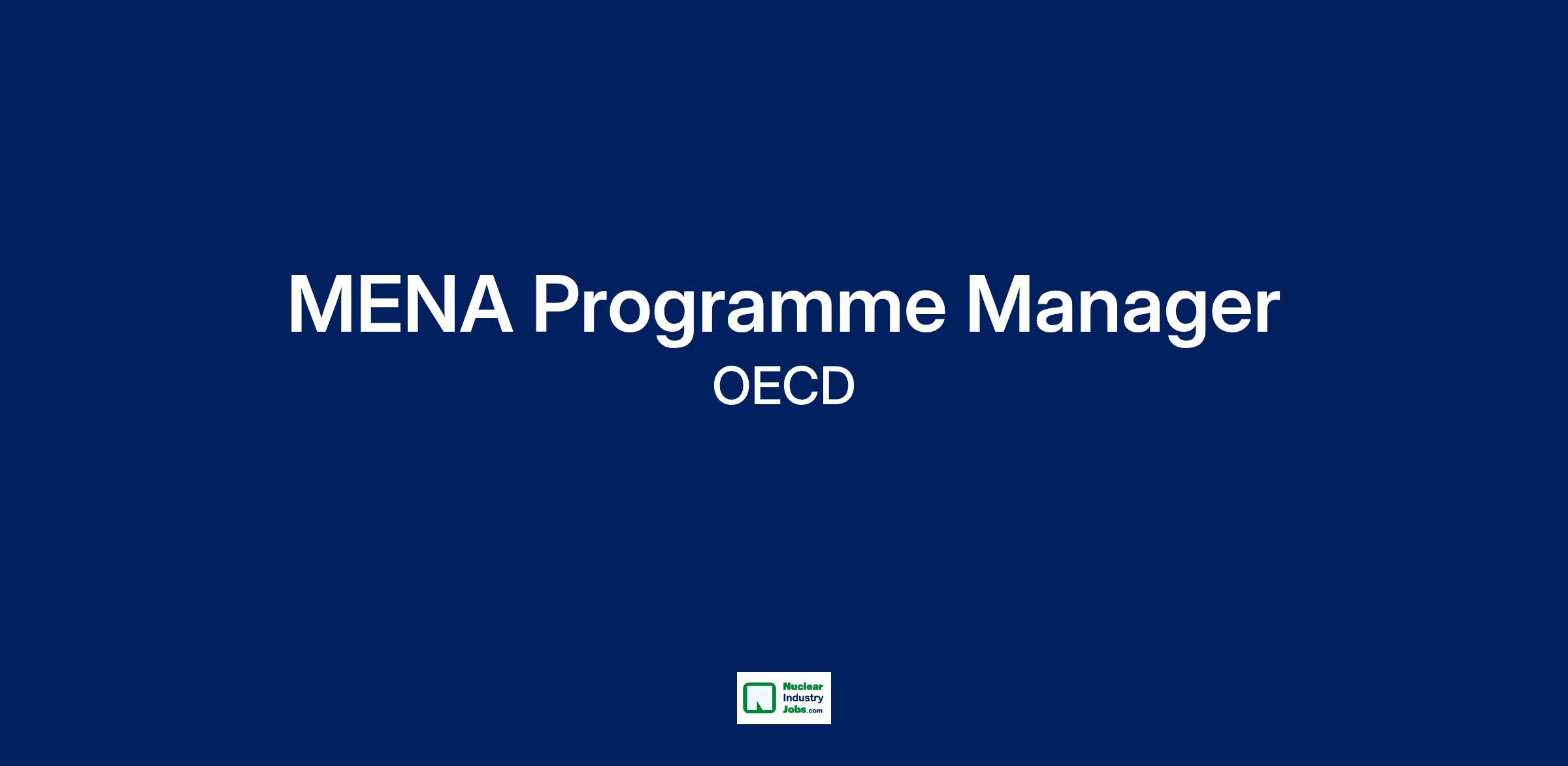 MENA Programme Manager

OECD

Nuclear Industry Jobs.com